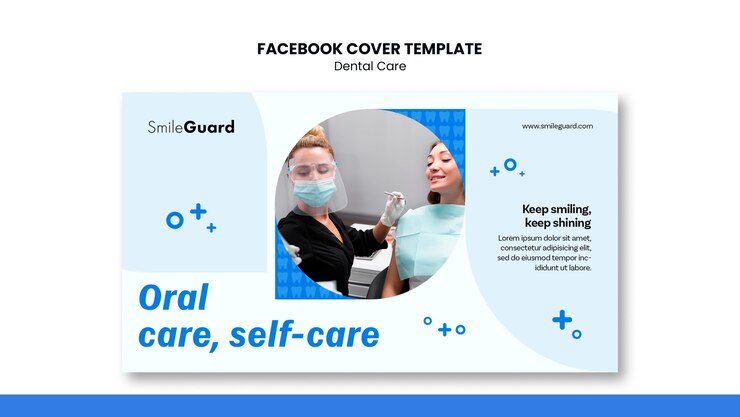 FACEBOOK COVER TEMPLATE
Dental Care

SmileGuard

www.smileguard.com

Keep smiling, keep shining

Lorem ipsum dolor sit amet, consectetur adipisicing elit, sed do eiusmod tempor incididunt ut labore.

Oral care, self-care